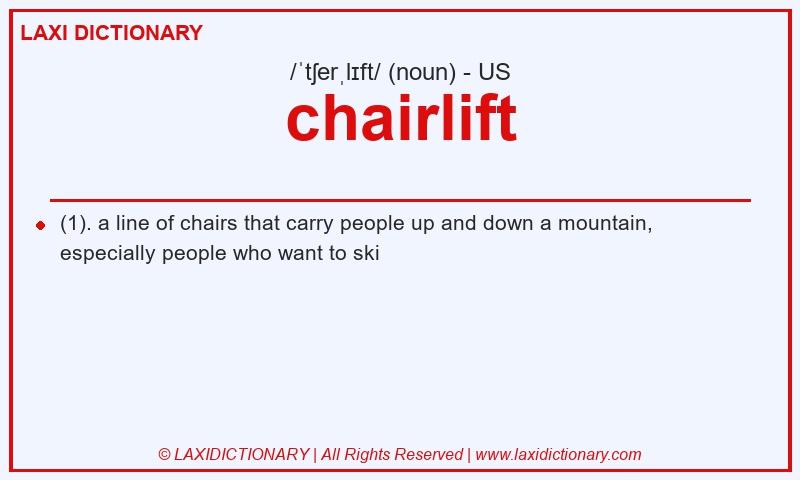 LAXI DICTIONARY

/ˈtʃerˌlɪft/ (noun) - US

chairlift

(1). a line of chairs that carry people up and down a mountain, especially people who want to ski

© LAXIDICTIONARY | All Rights Reserved | www.laxidictionary.com